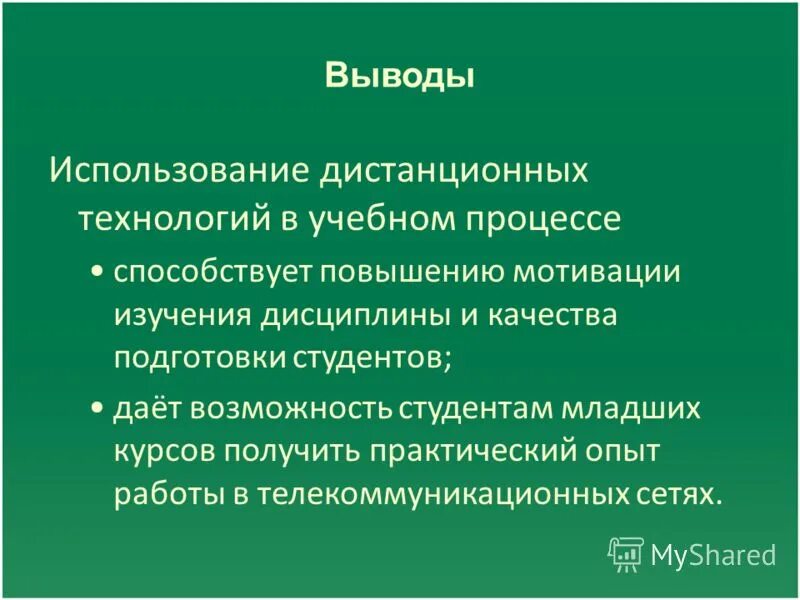 Выводы

Использование дистанционных технологий в учебном процессе

• способствует повышению мотивации изучения дисциплины и качества подготовки студентов;

• даёт возможность студентам младших курсов получить практический опыт работы в телекоммуникационных сетях.

MyShared